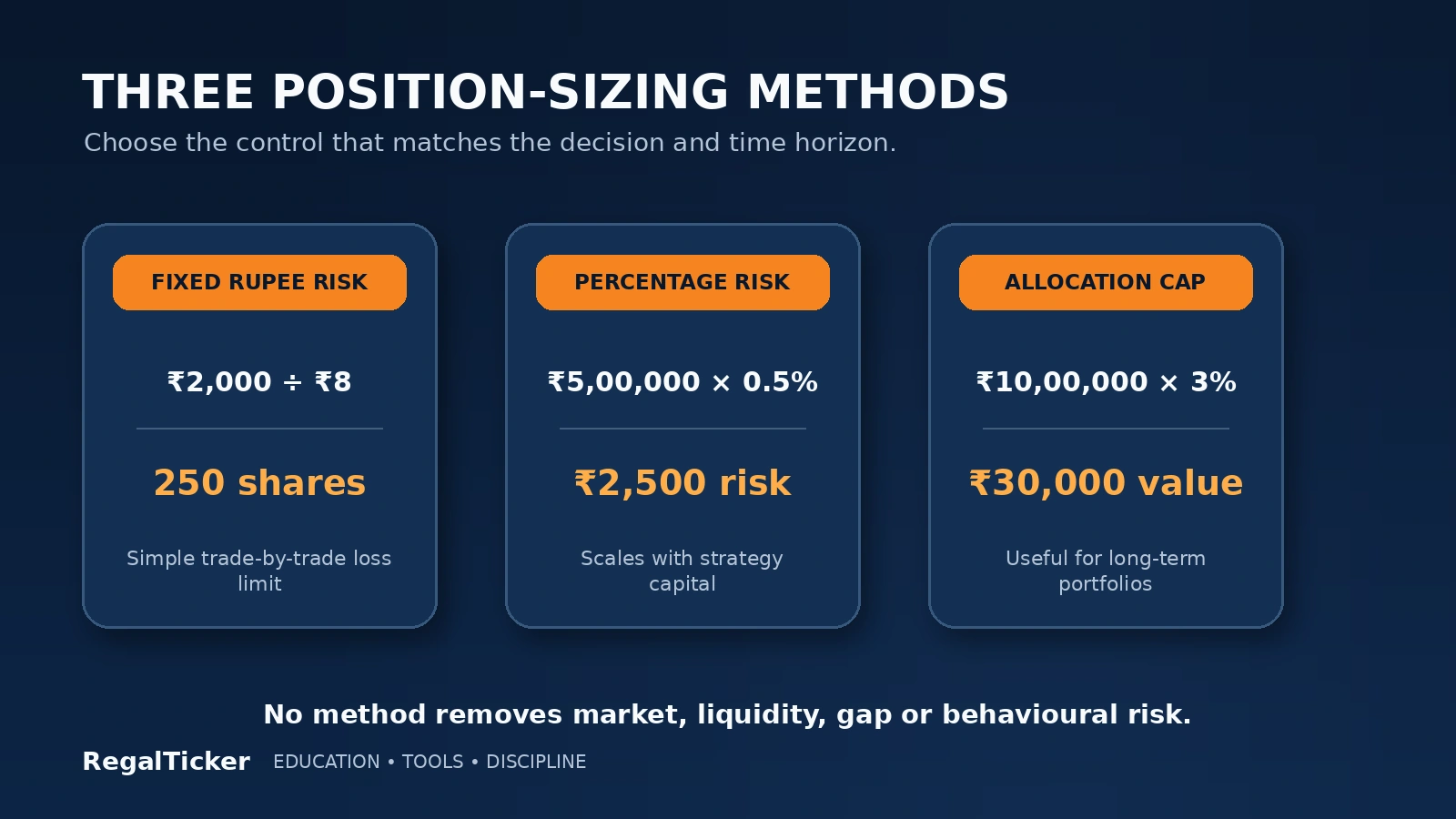 THREE POSITION-SIZING METHODS
Choose the control that matches the decision and time horizon.

FIXED RUPEE RISK

₹2,000 ÷ ₹8

250 shares

Simple trade-by-trade loss limit

PERCENTAGE RISK

₹5,00,000 × 0.5%

₹2,500 risk

Scales with strategy capital

ALLOCATION CAP

₹10,00,000 × 3%

₹30,000 value

Useful for long-term portfolios

No method removes market, liquidity, gap or behavioural risk.

RegalTicker EDUCATION • TOOLS • DISCIPLINE